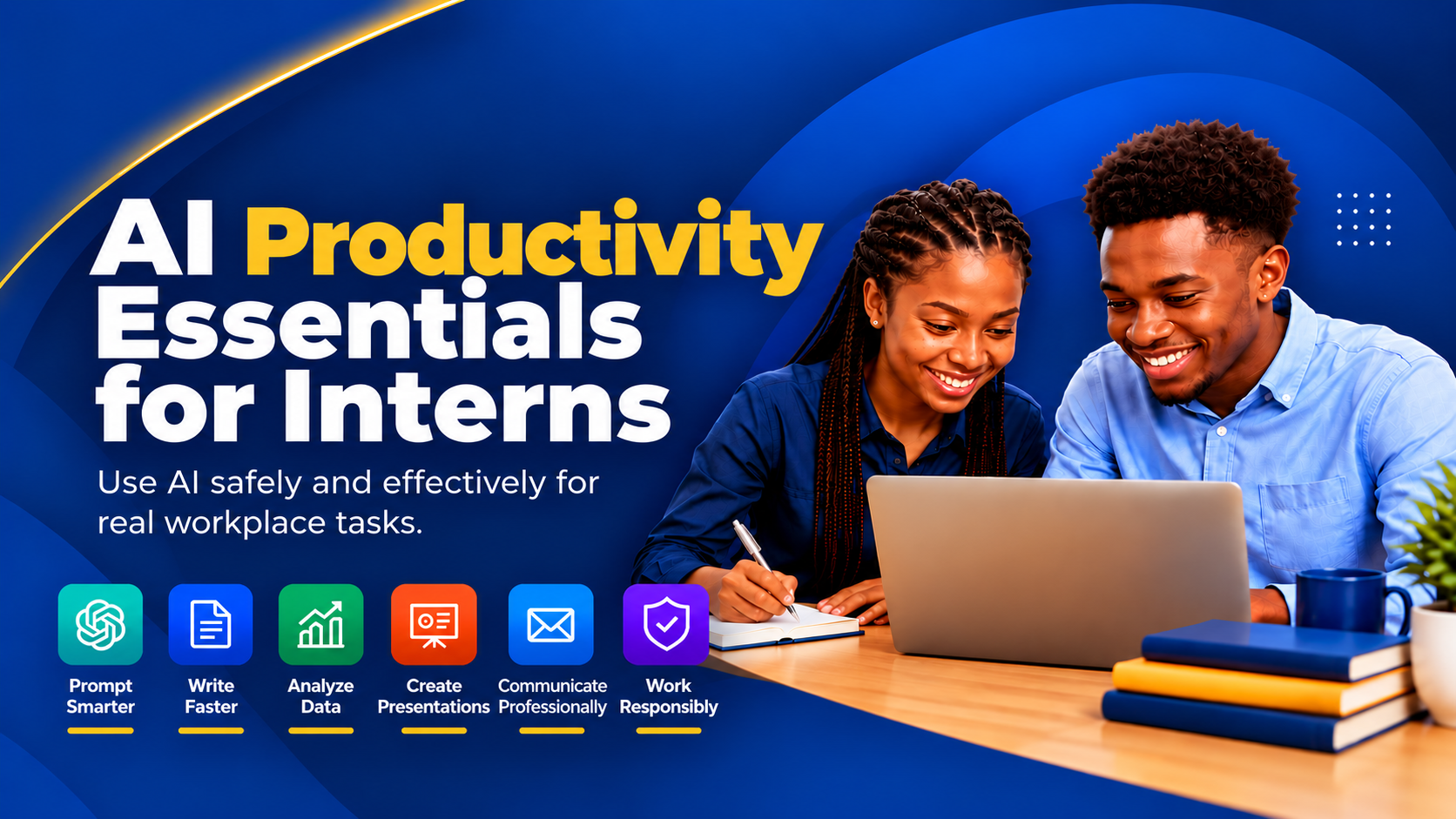 AI Productivity Essentials for Interns

Use AI safely and effectively for real workplace tasks.

Prompt Smarter

Write Faster

Analyze Data

Create Presentations

Communicate Professionally

Work Responsibly